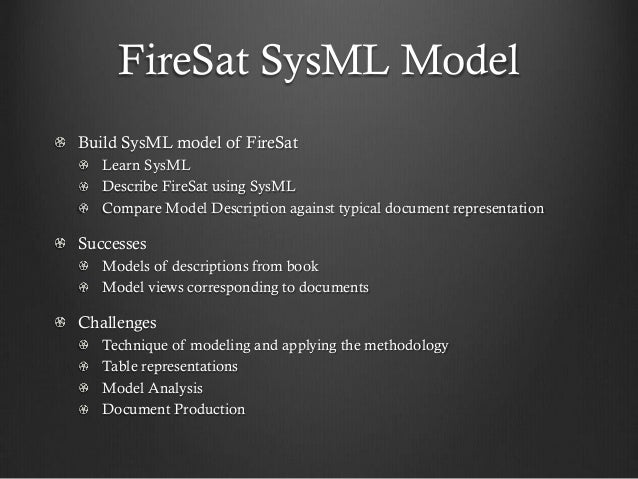 FireSat SysML Model

Build SysML model of FireSat
Learn SysML
Describe FireSat using SysML
Compare Model Description against typical document representation

Successes
Models of descriptions from book
Model views corresponding to documents

Challenges
Technique of modeling and applying the methodology
Table representations
Model Analysis
Document Production